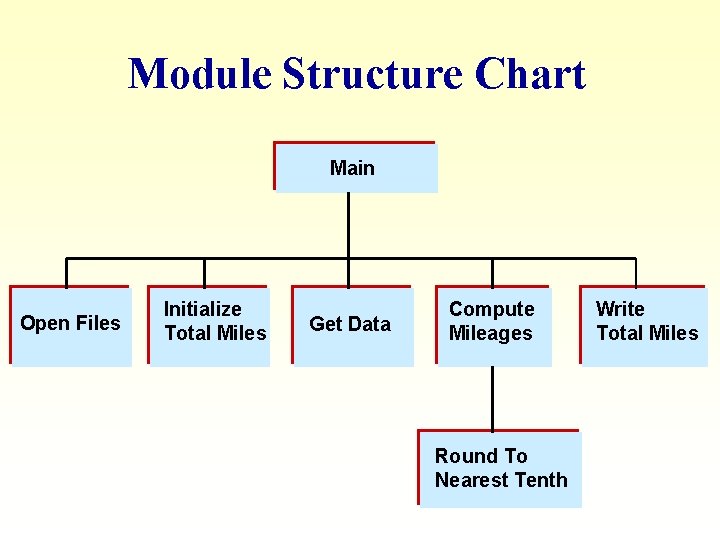 Module Structure Chart

Main

Open Files

Initialize Total Miles

Get Data

Compute Mileages

Write Total Miles

Round To Nearest Tenth